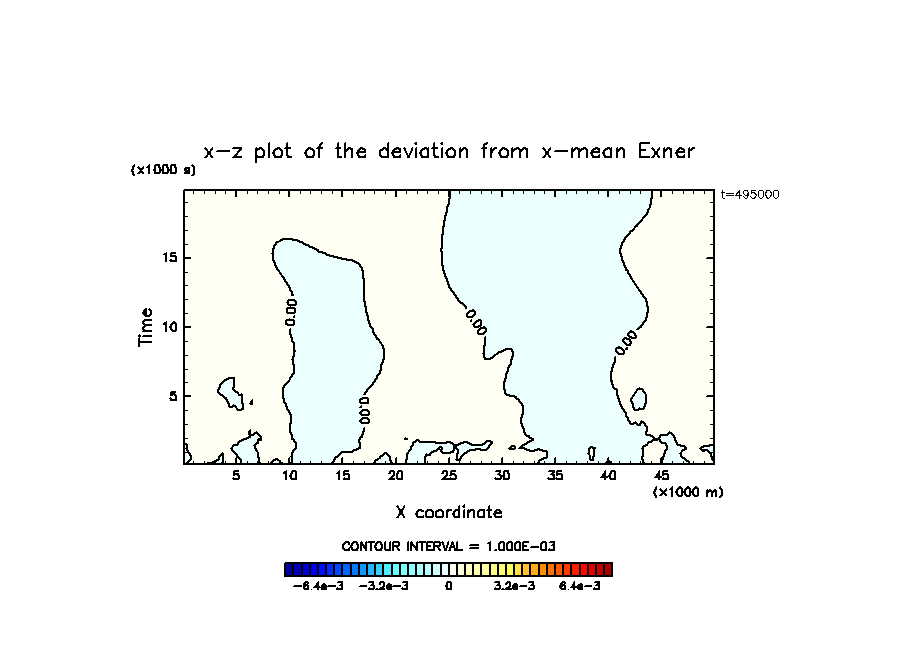 x−z plot of the deviation from x−mean Exner

(x1000 s)

t=495000

Time

15

10

5

0.00

0.00

0.00

0.00

5 10 15 20 25 30 35 40 45

(x1000 m)

X coordinate

CONTOUR INTERVAL = 1.000E−03

−6.4e−3 −3.2e−3 0 3.2e−3 6.4e−3